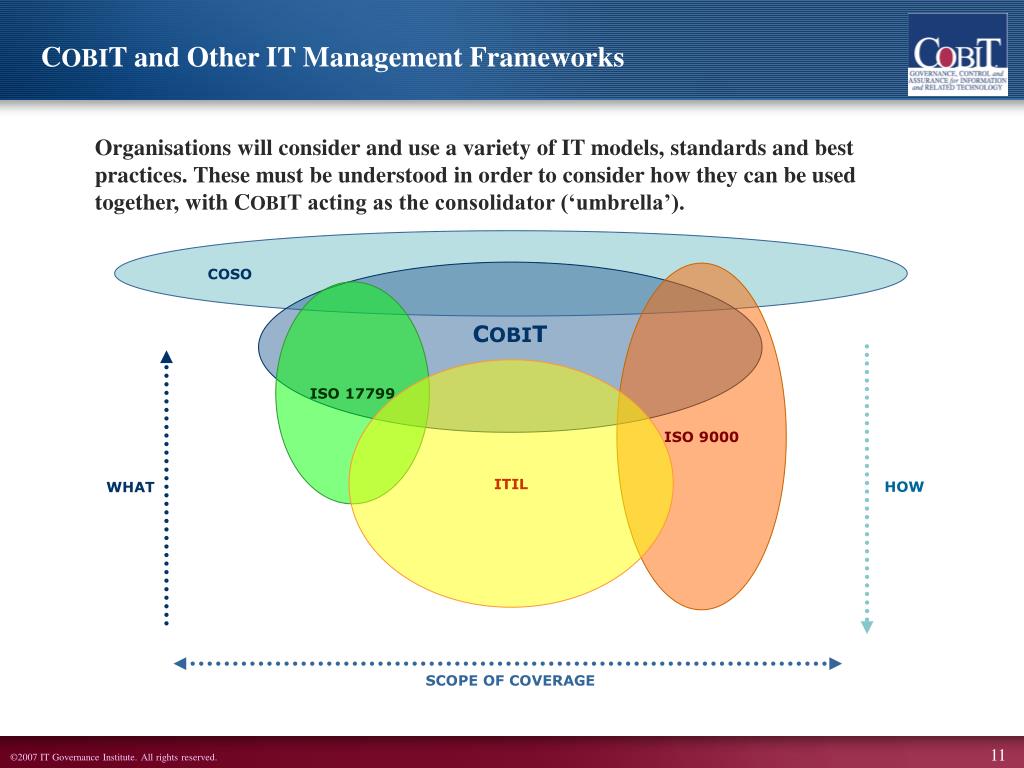 COBIT and Other IT Management Frameworks

COBIT
GOVERNANCE, CONTROL and ASSURANCE for INFORMATION and RELATED TECHNOLOGY

Organisations will consider and use a variety of IT models, standards and best practices. These must be understood in order to consider how they can be used together, with COBIT acting as the consolidator (‘umbrella’).

COSO

COBIT

ISO 17799

ISO 9000

ITIL

WHAT

HOW

SCOPE OF COVERAGE

©2007 IT Governance Institute. All rights reserved.

11